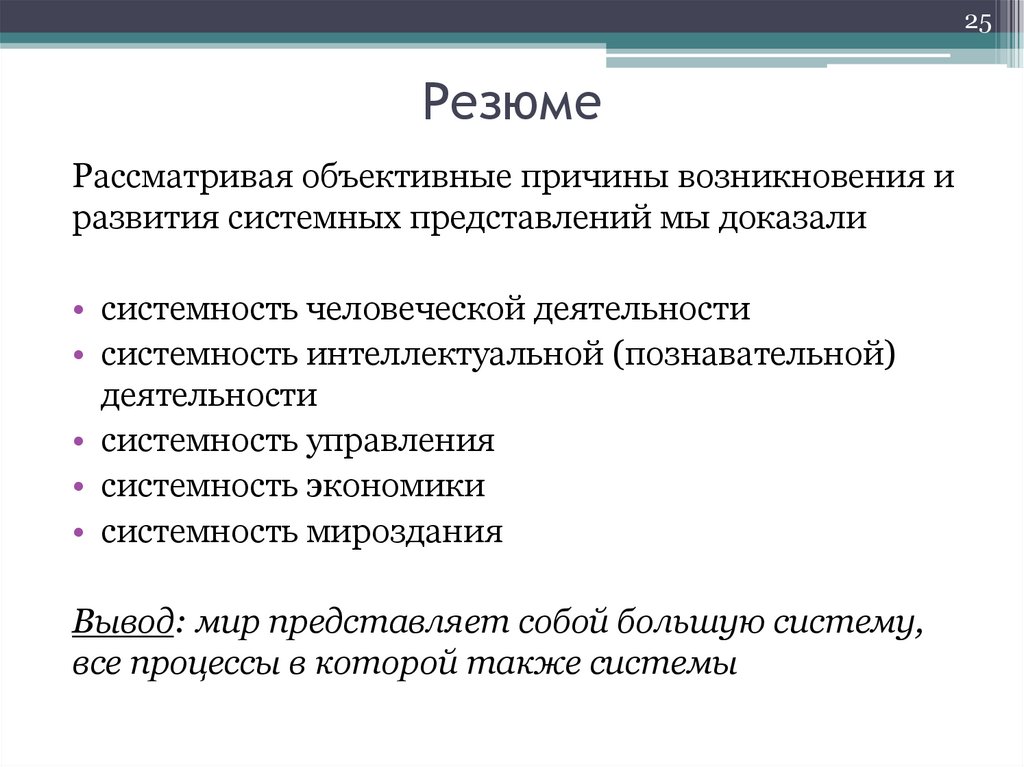 25

Резюме

Рассматривая объективные причины возникновения и развития системных представлений мы доказали

• системность человеческой деятельности
• системность интеллектуальной (познавательной) деятельности
• системность управления
• системность экономики
• системность мироздания

Вывод: мир представляет собой большую систему, все процессы в которой также системы